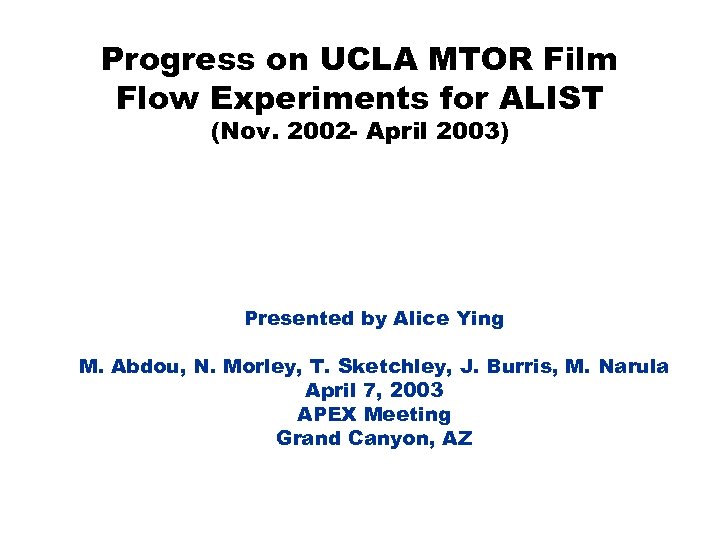 Progress on UCLA MTOR Film Flow Experiments for ALIST
(Nov. 2002- April 2003)

Presented by Alice Ying

M. Abdou, N. Morley, T. Sketchley, J. Burris, M. Narula
April 7, 2003
APEX Meeting
Grand Canyon, AZ